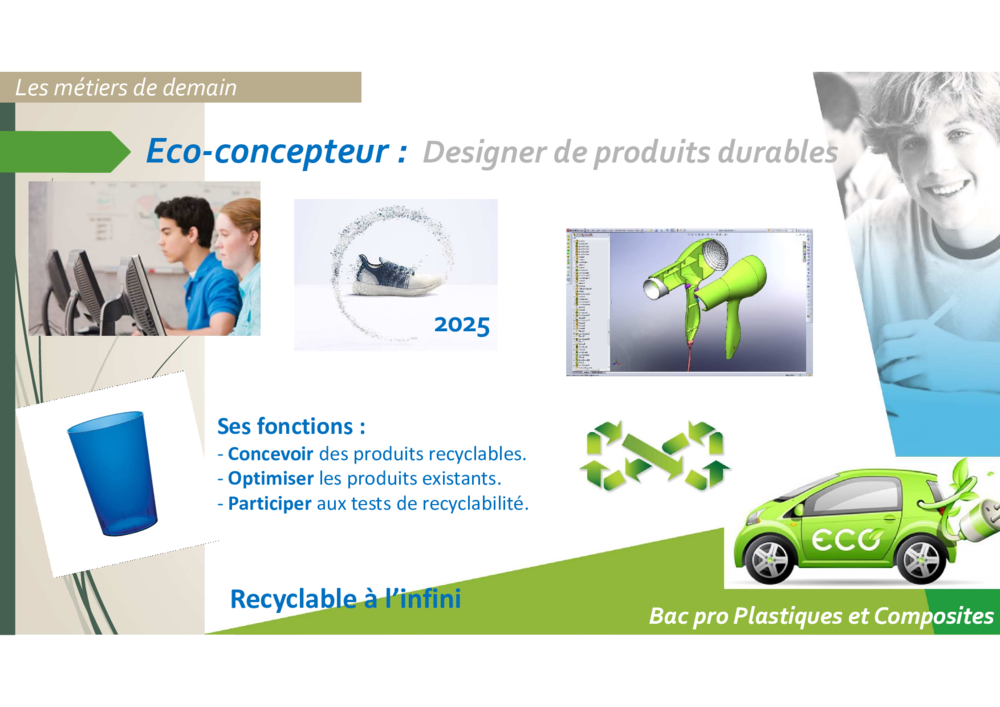 Les métiers de demain

Eco-concepteur : Designer de produits durables

2025

Ses fonctions :
- Concevoir des produits recyclables.
- Optimiser les produits existants.
- Participer aux tests de recyclabilité.

ECO

Recyclable à l'infini

Bac pro Plastiques et Composites